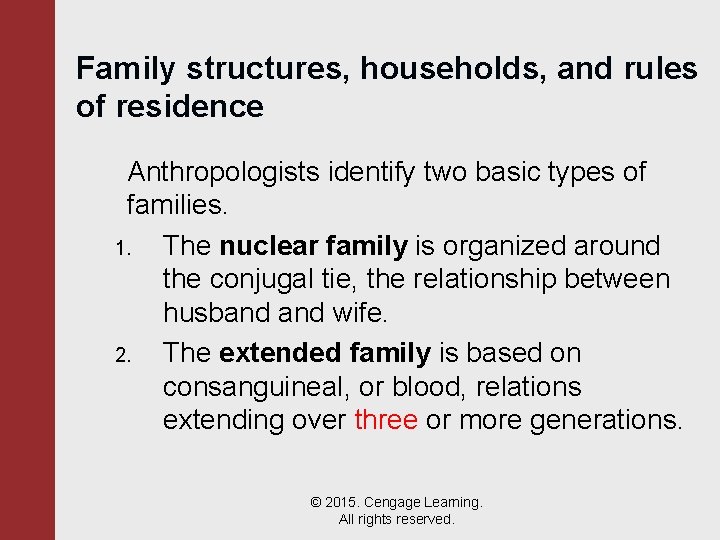 Family structures, households, and rules of residence

Anthropologists identify two basic types of families.

1. The nuclear family is organized around the conjugal tie, the relationship between husband and wife.

2. The extended family is based on consanguineal, or blood, relations extending over three or more generations.

© 2015. Cengage Learning. All rights reserved.